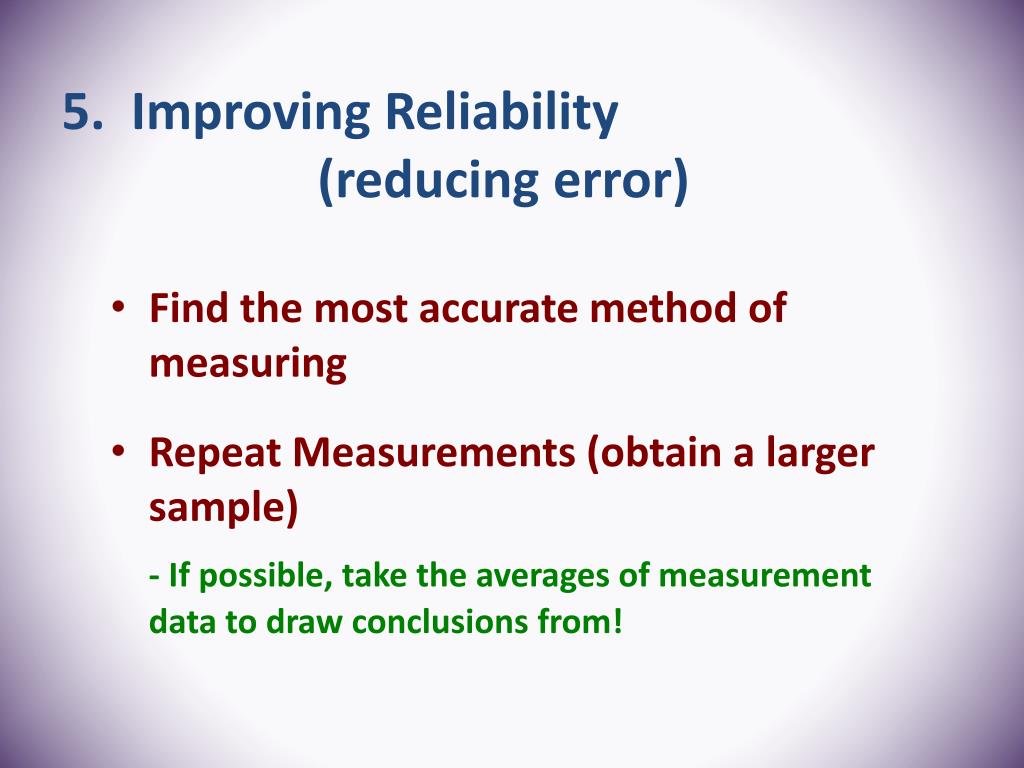 5. Improving Reliability
(reducing error)

• Find the most accurate method of measuring

• Repeat Measurements (obtain a larger sample)

- If possible, take the averages of measurement data to draw conclusions from!